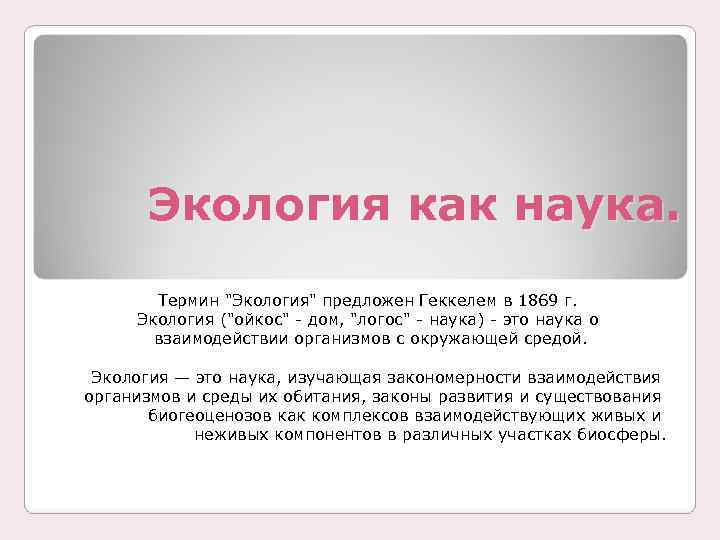 Экология как наука.

Термин "Экология" предложен Геккелем в 1869 г.
Экология ("ойкос" - дом, "логос" - наука) - это наука о взаимодействии организмов с окружающей средой.

Экология — это наука, изучающая закономерности взаимодействия организмов и среды их обитания, законы развития и существования биогеоценозов как комплексов взаимодействующих живых и неживых компонентов в различных участках биосферы.